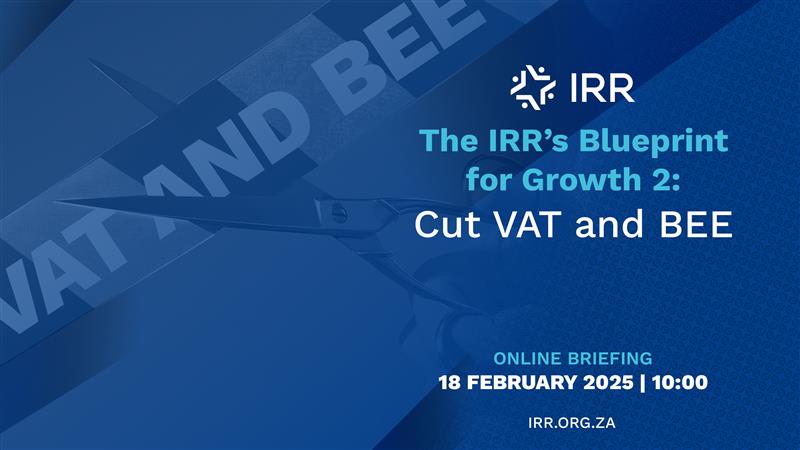 VAT AND BEE

IRR

The IRR's Blueprint for Growth 2:
Cut VAT and BEE

ONLINE BRIEFING
18 FEBRUARY 2025 | 10:00

IRR.ORG.ZA